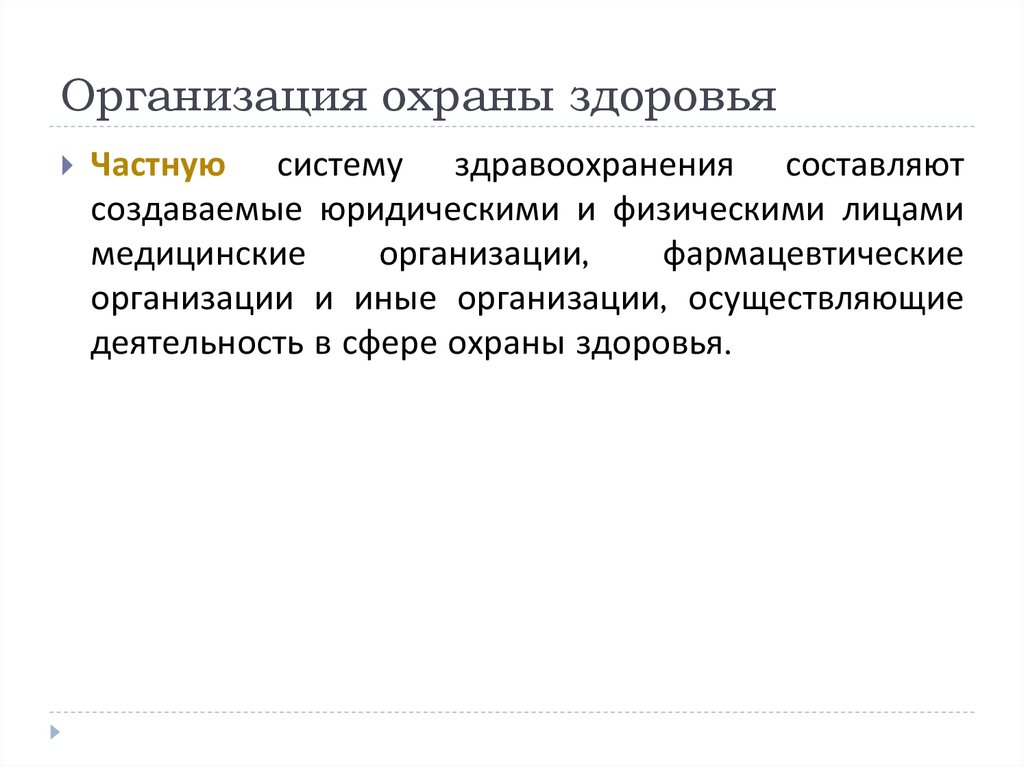 Организация охраны здоровья

Частную систему здравоохранения составляют создаваемые юридическими и физическими лицами медицинские организации, фармацевтические организации и иные организации, осуществляющие деятельность в сфере охраны здоровья.